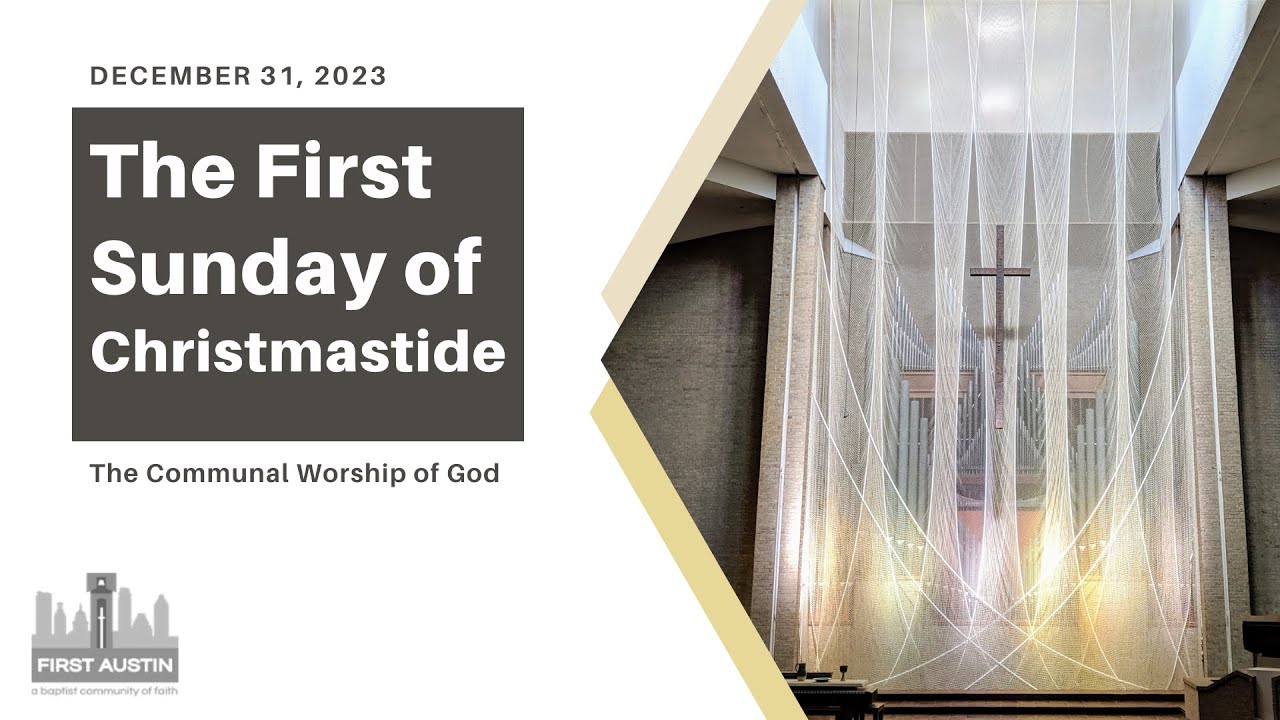 DECEMBER 31, 2023

The First Sunday of Christmastide

The Communal Worship of God

FIRST AUSTIN
a baptist community of faith